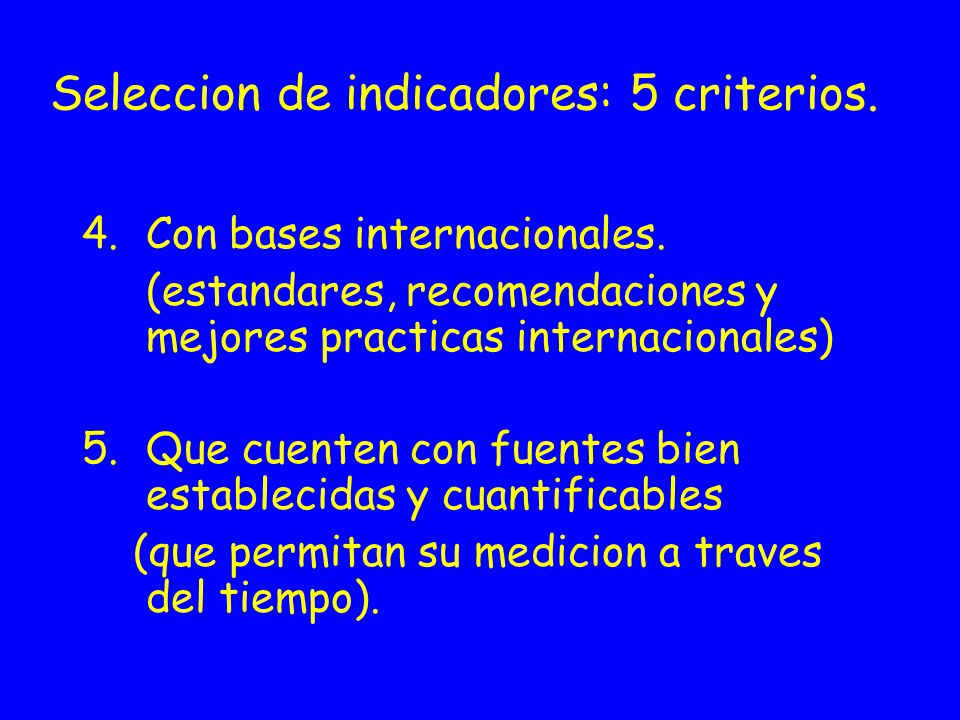 Seleccion de indicadores: 5 criterios.

4. Con bases internacionales.

(estandares, recomendaciones y mejores practicas internacionales)

5. Que cuenten con fuentes bien establecidas y cuantificables

(que permitan su medicion a traves del tiempo).